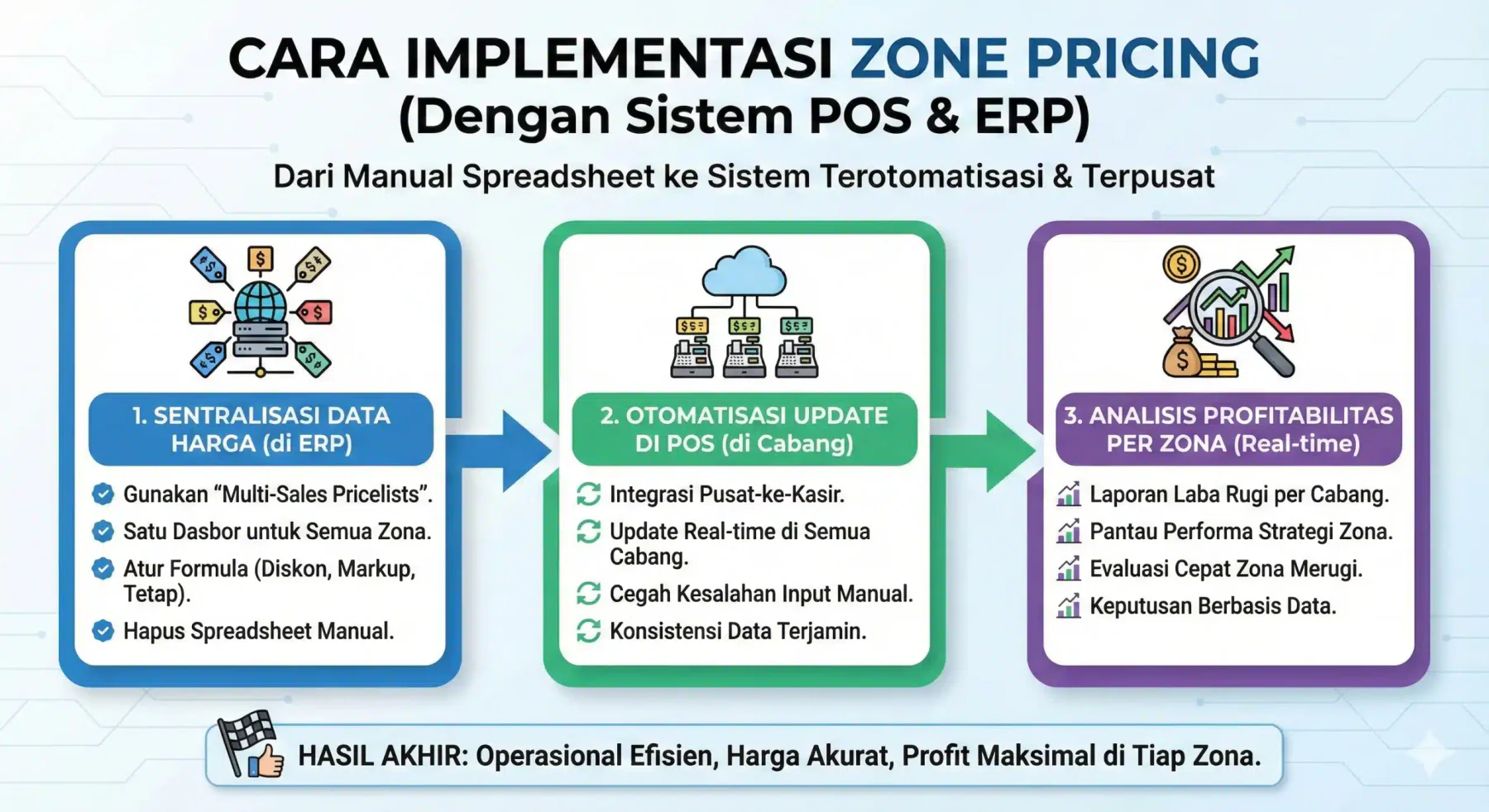 CARA IMPLEMENTASI ZONE PRICING
(Dengan Sistem POS & ERP)

Dari Manual Spreadsheet ke Sistem Terotomatisasi & Terpusat

1. SENTRALISASI DATA HARGA (di ERP)

Gunakan "Multi-Sales Pricelists".
Satu Dasbor untuk Semua Zona.
Atur Formula (Diskon, Markup, Tetap).
Hapus Spreadsheet Manual.

2. OTOMATISASI UPDATE DI POS (di Cabang)

Integrasi Pusat-ke-Kasir.
Update Real-time di Semua Cabang.
Cegah Kesalahan Input Manual.
Konsistensi Data Terjamin.

3. ANALISIS PROFITABILITAS PER ZONA (Real-time)

Laporan Laba Rugi per Cabang.
Pantau Performa Strategi Zona.
Evaluasi Cepat Zona Merugi.
Keputusan Berbasis Data.

HASIL AKHIR: Operasional Efisien, Harga Akurat, Profit Maksimal di Tiap Zona.